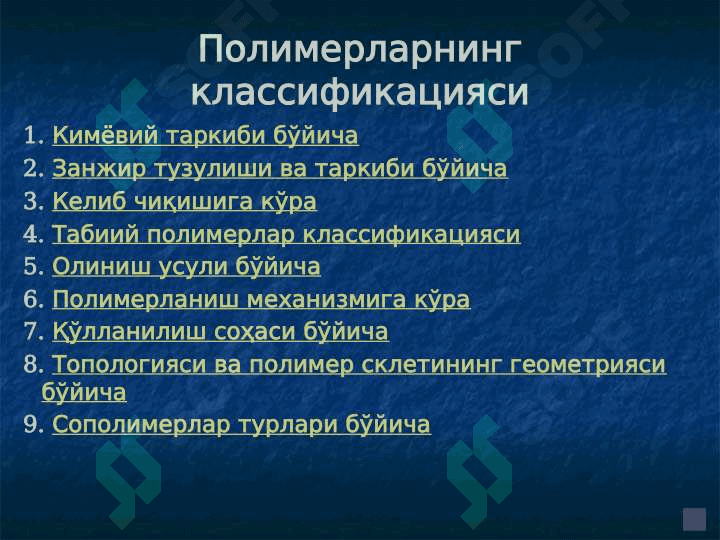 Полимерларнинг классификацияси

1. Кимёвий таркиби бўйича
2. Занжир тузулиши ва таркиби бўйича
3. Келиб чиқишига кўра
4. Табиий полимерлар классификацияси
5. Олиниш усули бўйича
6. Полимерланиш механизмига кўра
7. Қўлланилиш соҳаси бўйича
8. Топологияси ва полимер склетининг геометрияси бўйича
9. Сополимерлар турлари бўйича